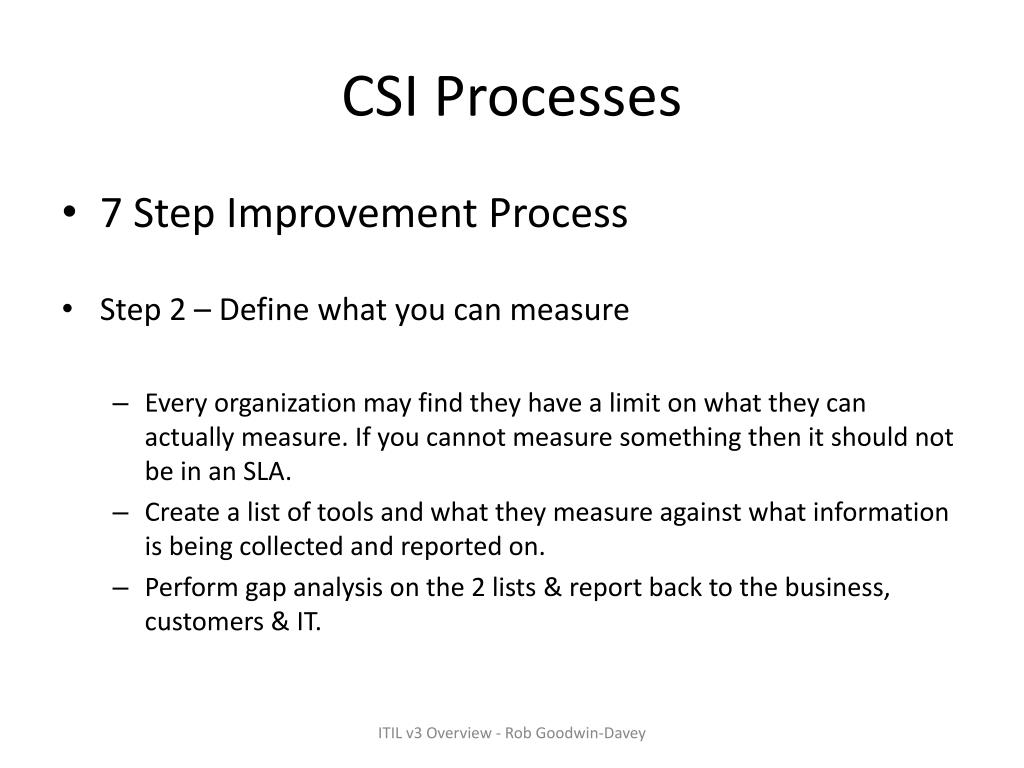 CSI Processes

• 7 Step Improvement Process

• Step 2 – Define what you can measure

– Every organization may find they have a limit on what they can actually measure. If you cannot measure something then it should not be in an SLA.
– Create a list of tools and what they measure against what information is being collected and reported on.
– Perform gap analysis on the 2 lists & report back to the business, customers & IT.

ITIL v3 Overview - Rob Goodwin-Davey